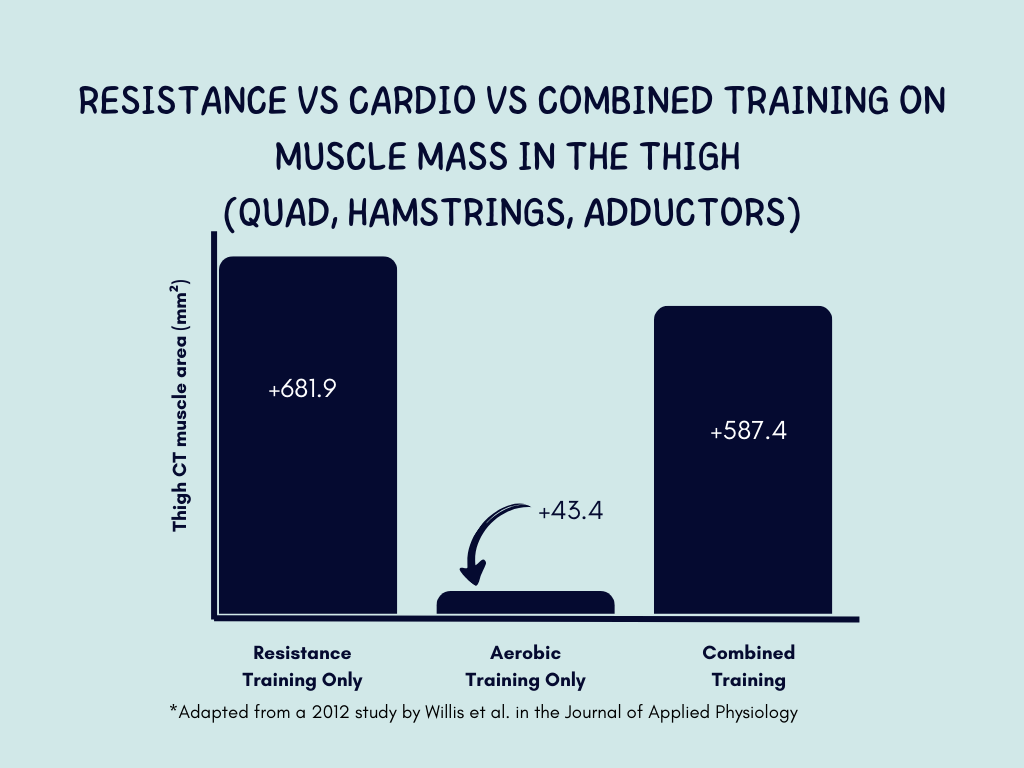 RESISTANCE VS CARDIO VS COMBINED TRAINING ON MUSCLE MASS IN THE THIGH
(QUAD, HAMSTRINGS, ADDUCTORS)

Thigh CT muscle area ($mm^2$)

+681.9

+43.4

+587.4

Resistance Training Only

Aerobic Training Only

Combined Training

*Adapted from a 2012 study by Willis et al. in the Journal of Applied Physiology